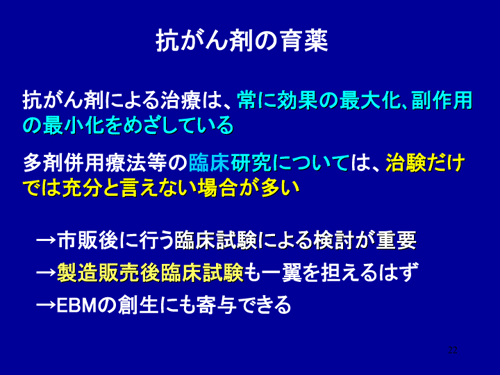 抗がん剤の育薬

抗がん剤による治療は、常に効果の最大化、副作用の最小化をめざしている

多剤併用療法等の臨床研究については、治験だけでは充分と言えない場合が多い

→市販後に行う臨床試験による検討が重要

→製造販売後臨床試験も一翼を担えるはず

→EBMの創生にも寄与できる

22